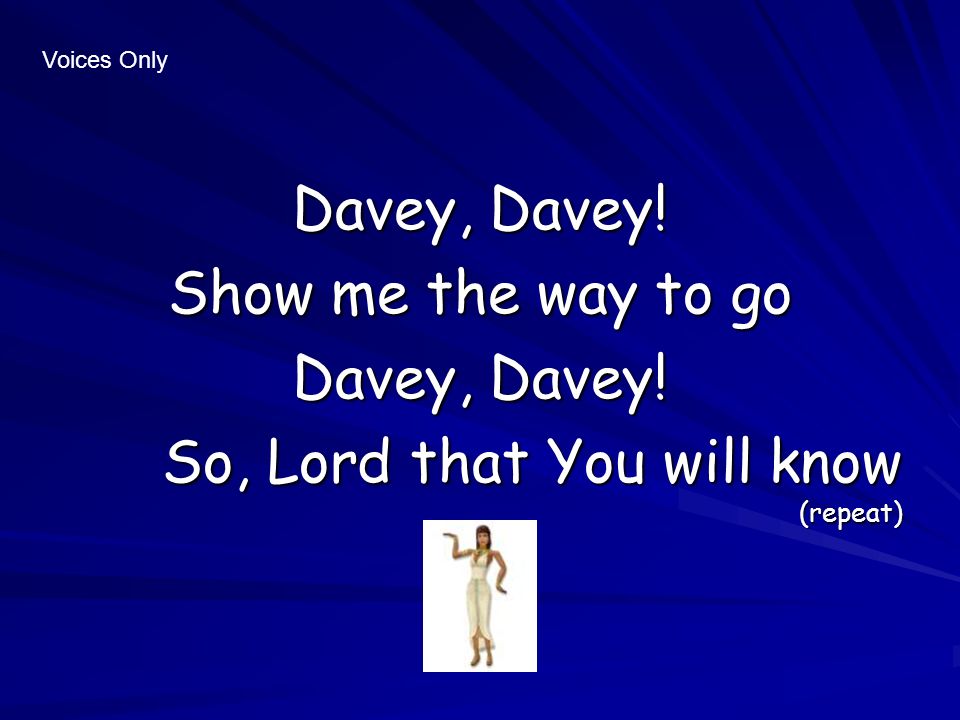 Voices Only

Davey, Davey!
Show me the way to go
Davey, Davey!
So, Lord that You will know
(repeat)